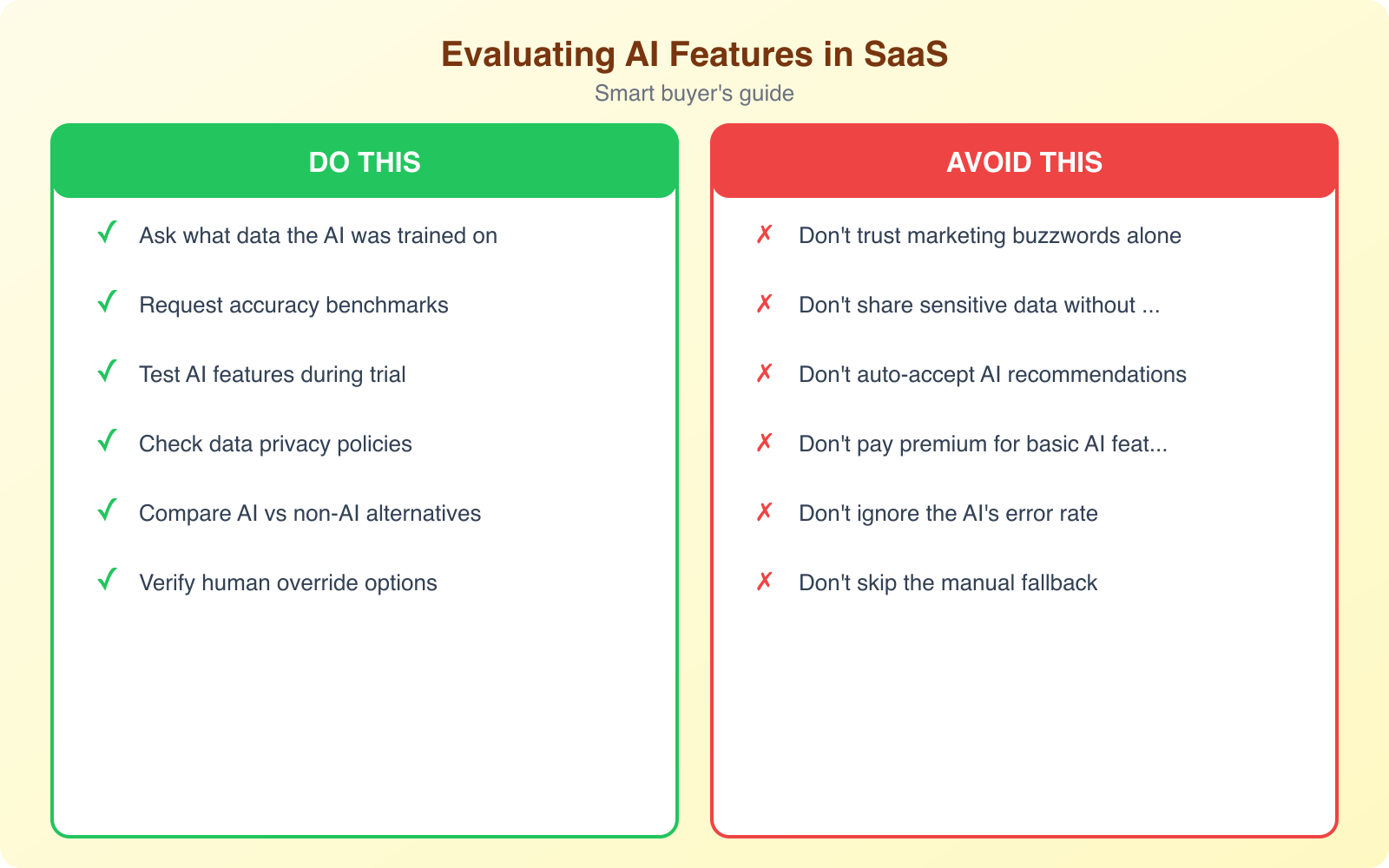 Evaluating AI Features in SaaS
Smart buyer's guide

DO THIS

✓ Ask what data the AI was trained on

✓ Request accuracy benchmarks

✓ Test AI features during trial

✓ Check data privacy policies

✓ Compare AI vs non-AI alternatives

✓ Verify human override options

AVOID THIS

✗ Don't trust marketing buzzwords alone

✗ Don't share sensitive data without ...

✗ Don't auto-accept AI recommendations

✗ Don't pay premium for basic AI feat...

✗ Don't ignore the AI's error rate

✗ Don't skip the manual fallback